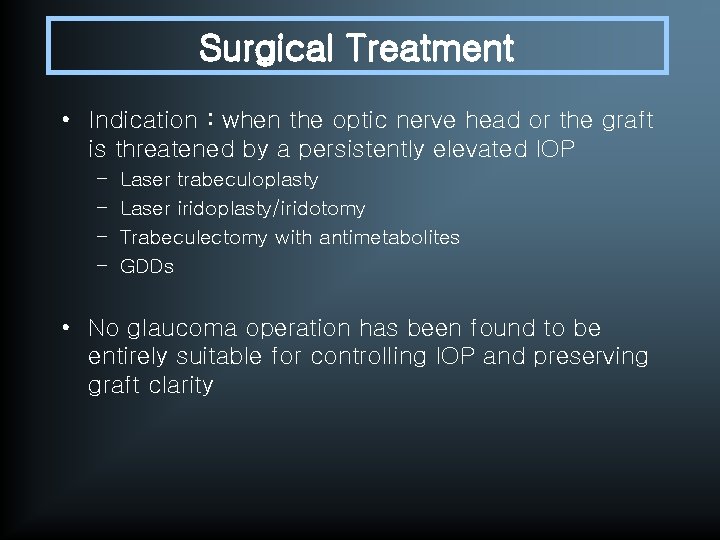 Surgical Treatment

• Indication : when the optic nerve head or the graft is threatened by a persistently elevated IOP

– Laser trabeculoplasty
– Laser iridoplasty/iridotomy
– Trabeculectomy with antimetabolites
– GDDs

• No glaucoma operation has been found to be entirely suitable for controlling IOP and preserving graft clarity